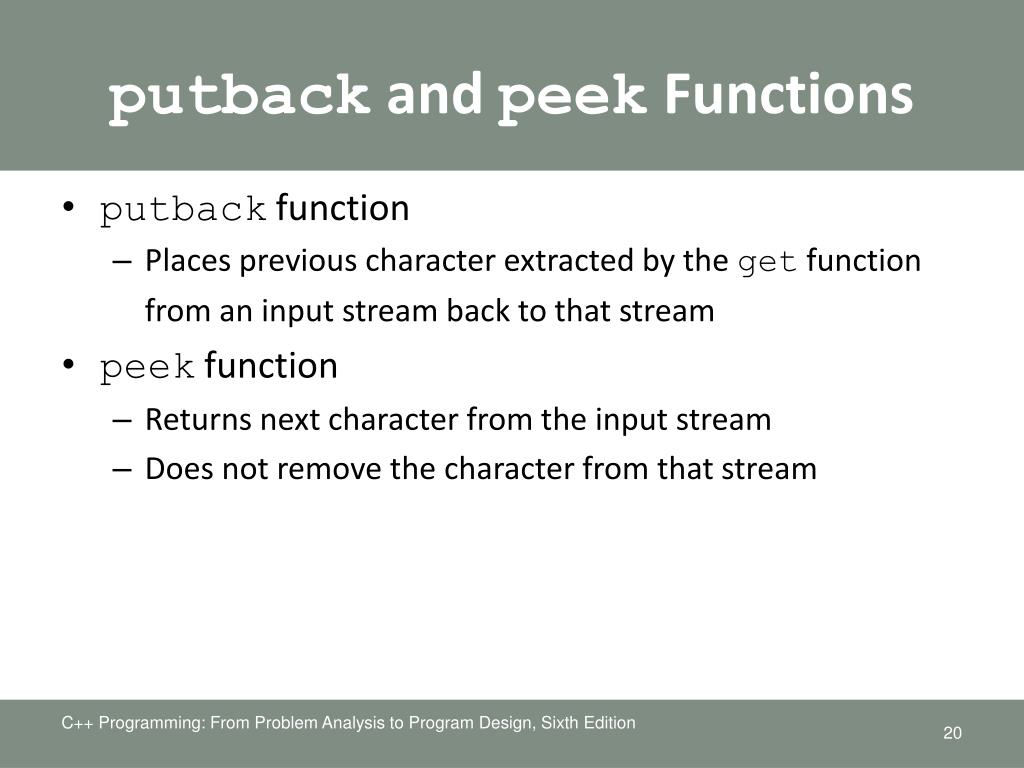 putback and peek Functions

• putback function
– Places previous character extracted by the get function from an input stream back to that stream
• peek function
– Returns next character from the input stream
– Does not remove the character from that stream

C++ Programming: From Problem Analysis to Program Design, Sixth Edition

20